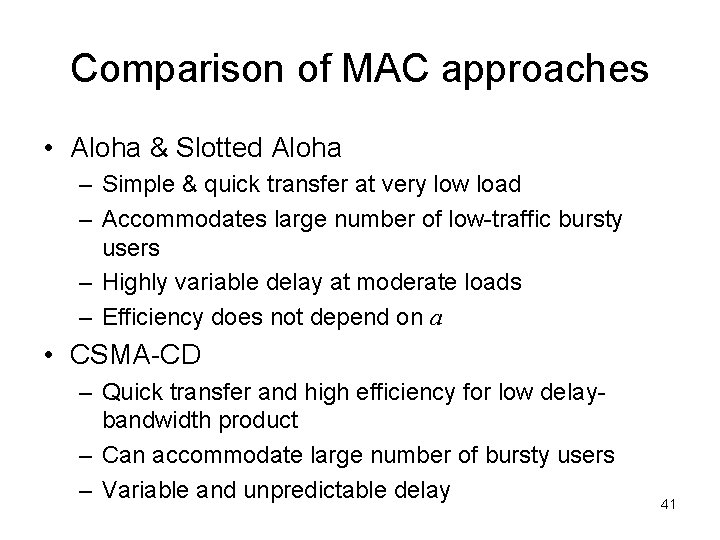 Comparison of MAC approaches

• Aloha & Slotted Aloha
– Simple & quick transfer at very low load
– Accommodates large number of low-traffic bursty users
– Highly variable delay at moderate loads
– Efficiency does not depend on $a$

• CSMA-CD
– Quick transfer and high efficiency for low delay-bandwidth product
– Can accommodate large number of bursty users
– Variable and unpredictable delay

41